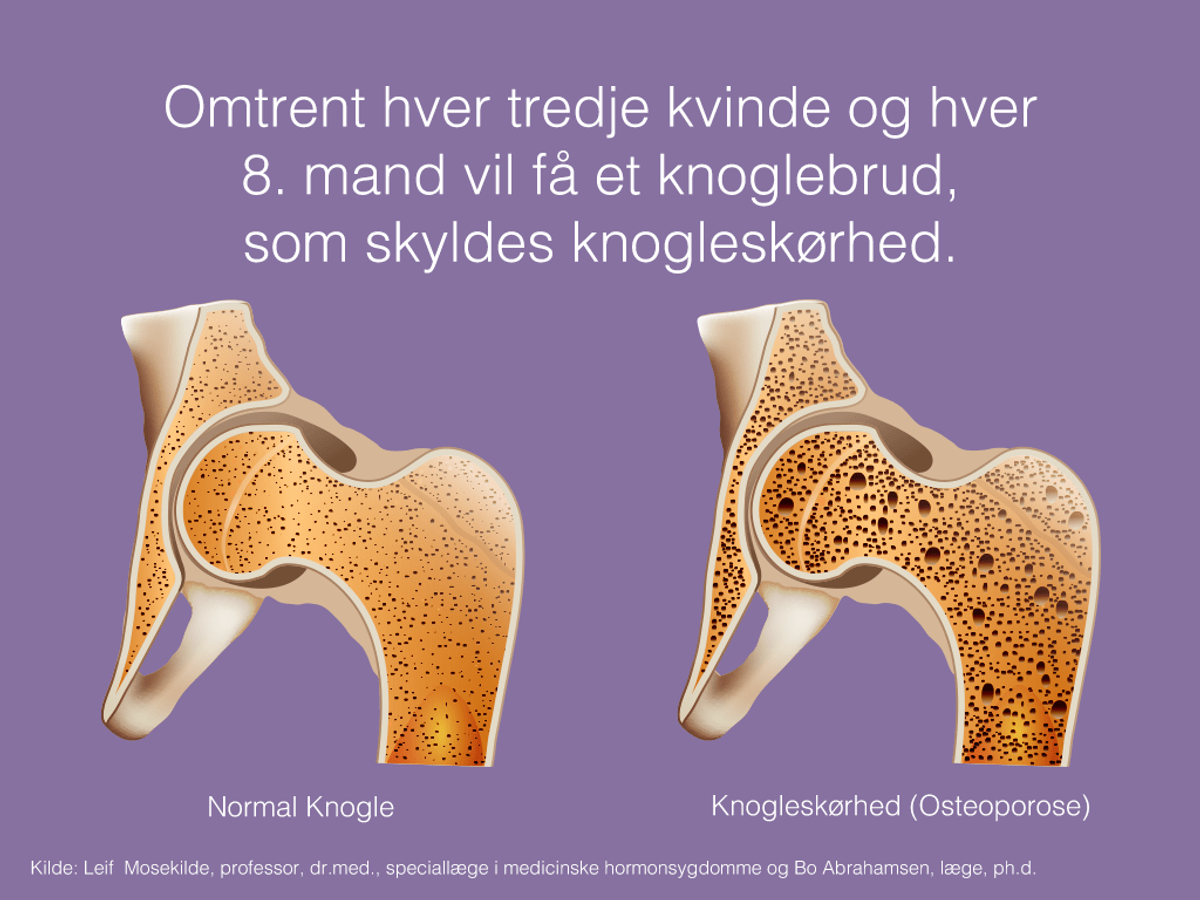 Omtrent hver tredje kvinde og hver 8. mand vil få et knoglebrud, som skyldes knogleskørhed.

Normal Knogle

Knogleskørhed (Osteoporose)

Kilde: Leif Mosekilde, professor, dr.med., speciallæge i medicinske hormonsygdomme og Bo Abrahamsen, læge, ph.d.